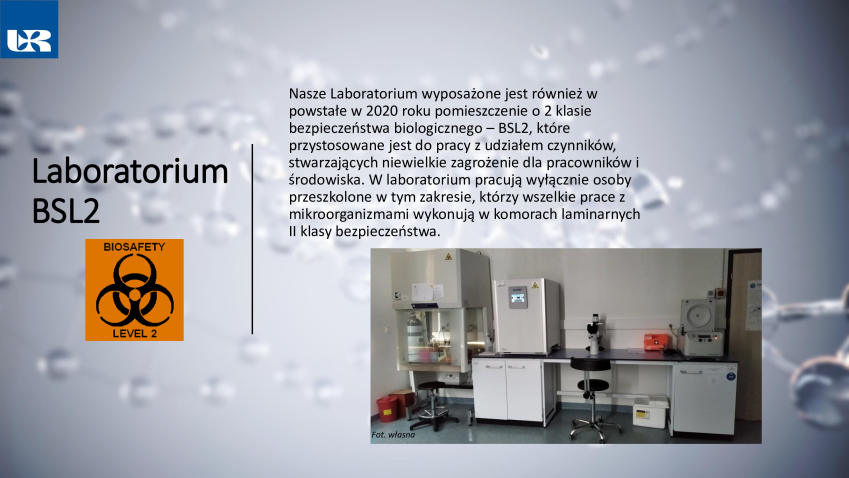 UR

Laboratorium BSL2

BIOSAFETY
LEVEL 2

Nasze Laboratorium wyposażone jest również w powstałe w 2020 roku pomieszczenie o 2 klasie bezpieczeństwa biologicznego – BSL2, które przystosowane jest do pracy z udziałem czynników, stwarzających niewielkie zagrożenie dla pracowników i środowiska. W laboratorium pracują wyłącznie osoby przeszkolone w tym zakresie, którzy wszelkie prace z mikroorganizmami wykonują w komorach laminarnych II klasy bezpieczeństwa.

Fot. własna